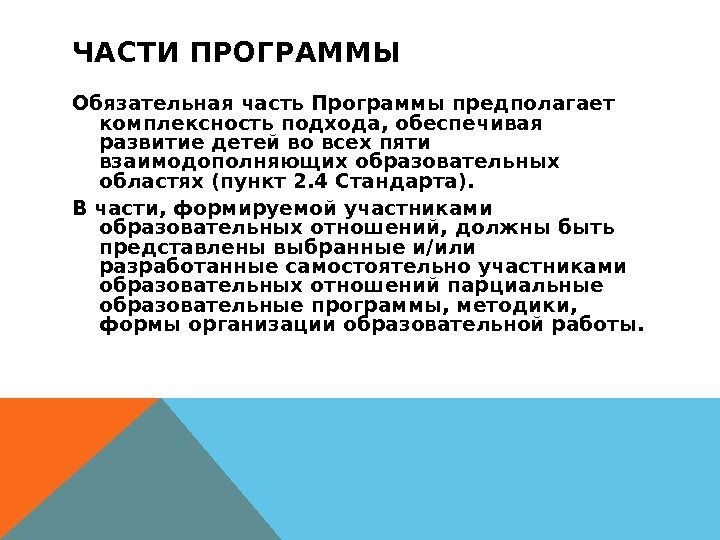 ЧАСТИ ПРОГРАММЫ

Обязательная часть Программы предполагает комплексность подхода, обеспечивая развитие детей во всех пяти взаимодополняющих образовательных областях (пункт 2.4 Стандарта).

В части, формируемой участниками образовательных отношений, должны быть представлены выбранные и/или разработанные самостоятельно участниками образовательных отношений парциальные образовательные программы, методики, формы организации образовательной работы.